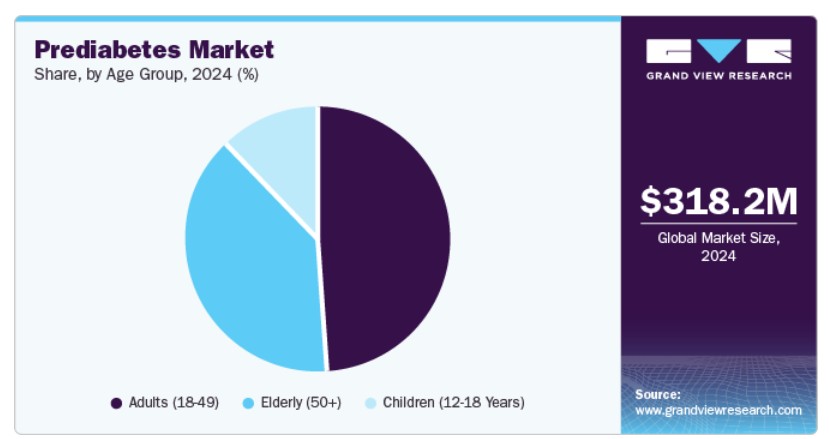 Prediabetes Market
Share, by Age Group, 2024 (%)

Adults (18-49) Elderly (50+) Children (12-18 Years)

GRAND VIEW RESEARCH

$318.2M
Global Market Size, 2024

Source:
www.grandviewresearch.com